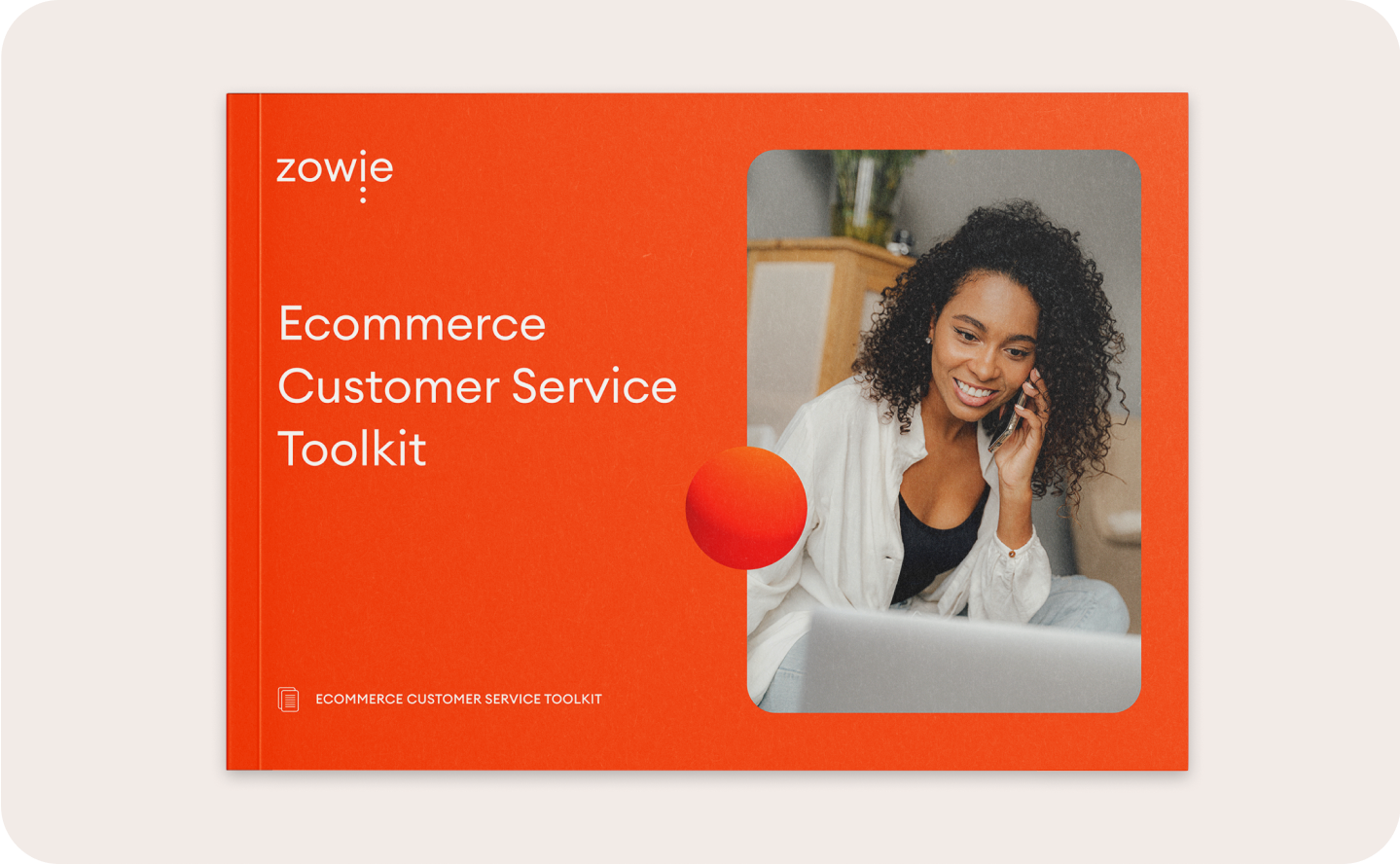 zowie

Ecommerce Customer Service Toolkit

ECOMMERCE CUSTOMER SERVICE TOOLKIT